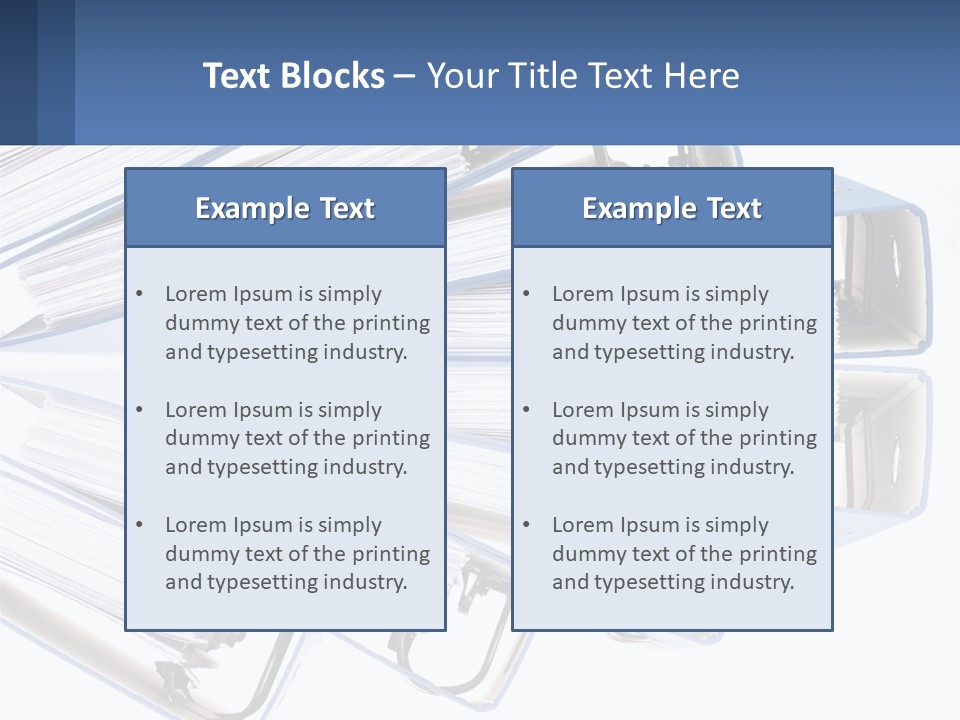 Text Blocks – Your Title Text Here

Example Text

• Lorem Ipsum is simply dummy text of the printing and typesetting industry.

• Lorem Ipsum is simply dummy text of the printing and typesetting industry.

• Lorem Ipsum is simply dummy text of the printing and typesetting industry.

Example Text

• Lorem Ipsum is simply dummy text of the printing and typesetting industry.

• Lorem Ipsum is simply dummy text of the printing and typesetting industry.

• Lorem Ipsum is simply dummy text of the printing and typesetting industry.